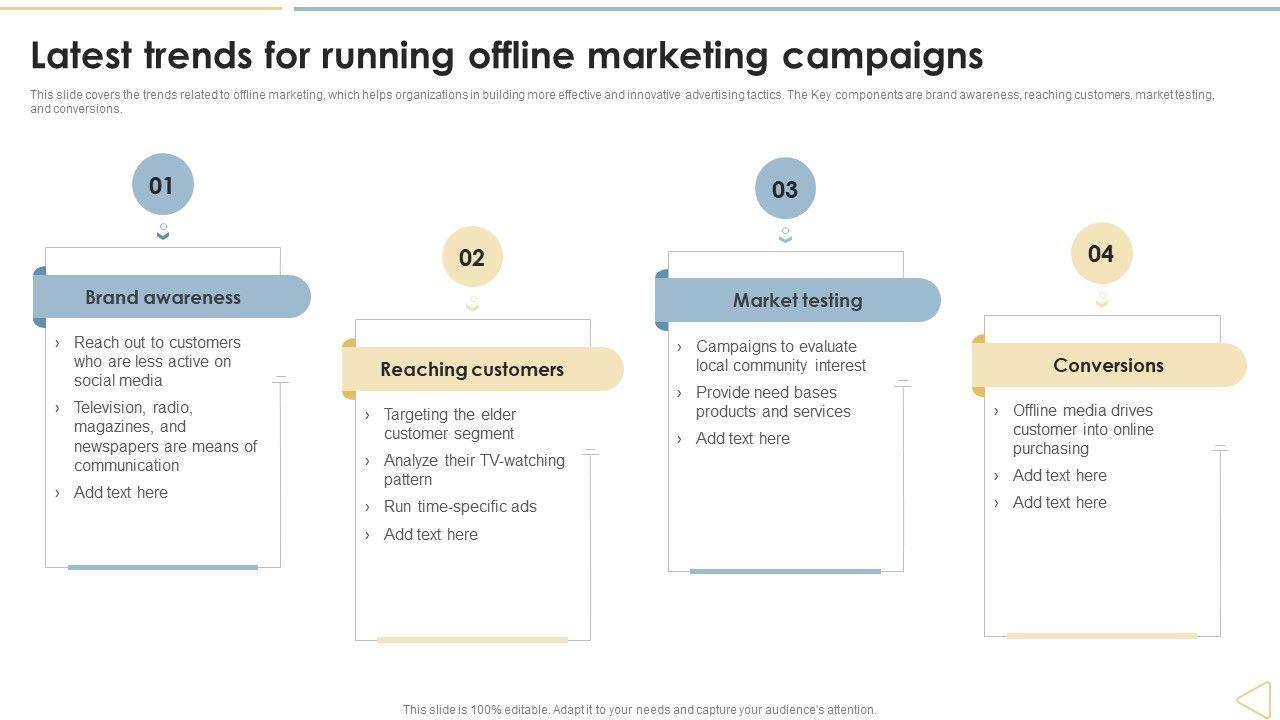 Latest trends for running offline marketing campaigns

This slide covers the trends related to offline marketing, which helps organizations in building more effective and innovative advertising tactics. The Key components are brand awareness, reaching customers, market testing, and conversions.

01

Brand awareness

› Reach out to customers who are less active on social media
› Television, radio, magazines, and newspapers are means of communication
› Add text here

02

Reaching customers

› Targeting the elder customer segment
› Analyze their TV-watching pattern
› Run time-specific ads
› Add text here

03

Market testing

› Campaigns to evaluate local community interest
› Provide need bases products and services
› Add text here

04

Conversions

› Offline media drives customer into online purchasing
› Add text here
› Add text here

This slide is 100% editable. Adapt it to your needs and capture your audience's attention.